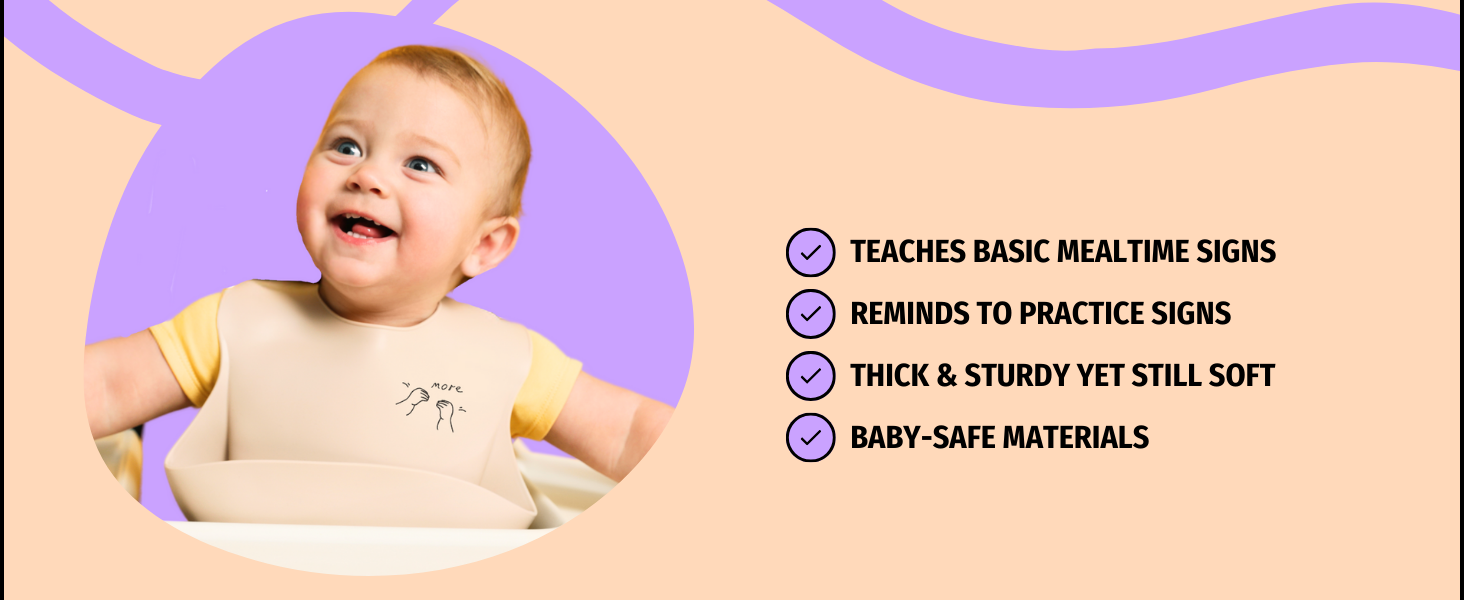 more

TEACHES BASIC MEALTIME SIGNS

REMINDS TO PRACTICE SIGNS

THICK & STURDY YET STILL SOFT

BABY-SAFE MATERIALS